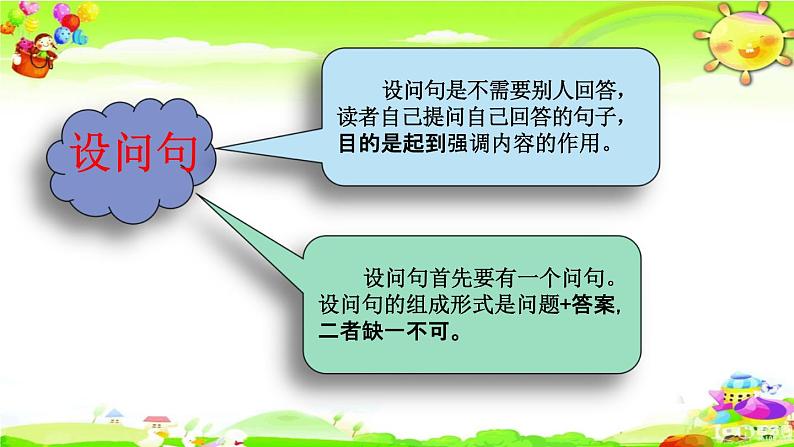 设问句

设问句是不需要别人回答，读者自己提问自己回答的句子，目的是起到强调内容的作用。

设问句首先要有一个问句。设问句的组成形式是问题+答案，二者缺一不可。